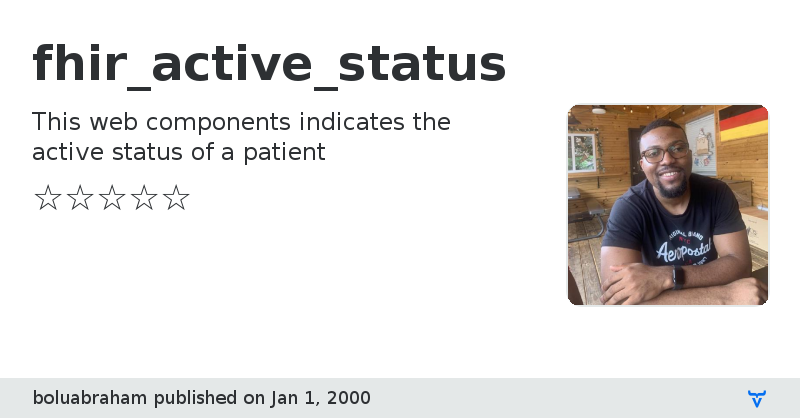 fhir_active_status

This web components indicates the active status of a patient

☆☆☆☆☆

Aeropostal

boluabraham published on Jan 1, 2000